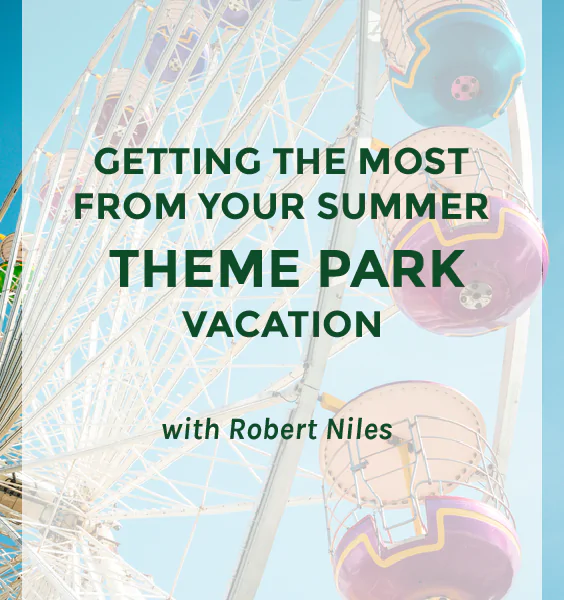 GETTING THE MOST FROM YOUR SUMMER
THEME PARK
VACATION

with Robert Niles